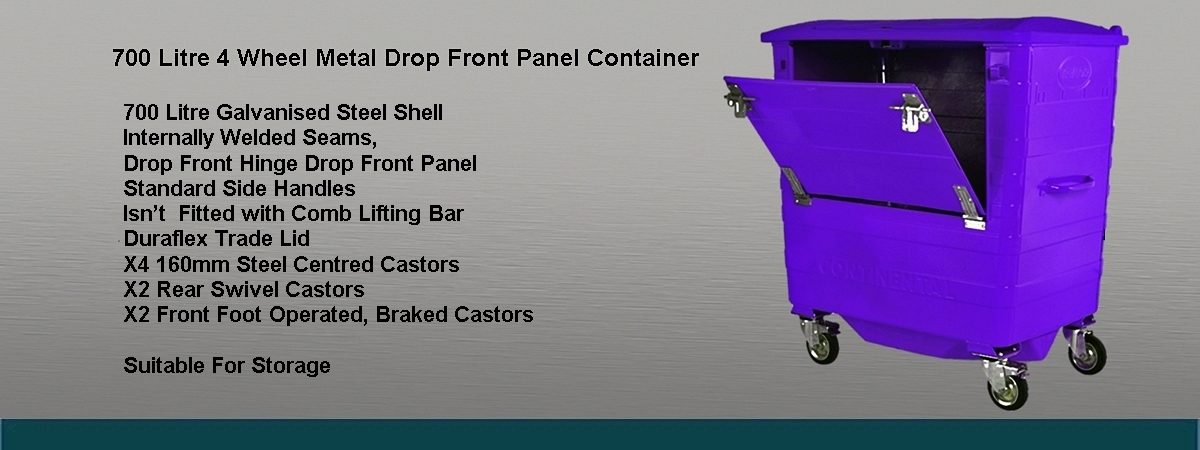 700 Litre 4 Wheel Metal Drop Front Panel Container

700 Litre Galvanised Steel Shell
Internally Welded Seams,
Drop Front Hinge Drop Front Panel
Standard Side Handles
Isn't  Fitted with Comb Lifting Bar
Duraflex Trade Lid
X4 160mm Steel Centred Castors
X2 Rear Swivel Castors
X2 Front Foot Operated, Braked Castors

Suitable For Storage

CONTINENTAL